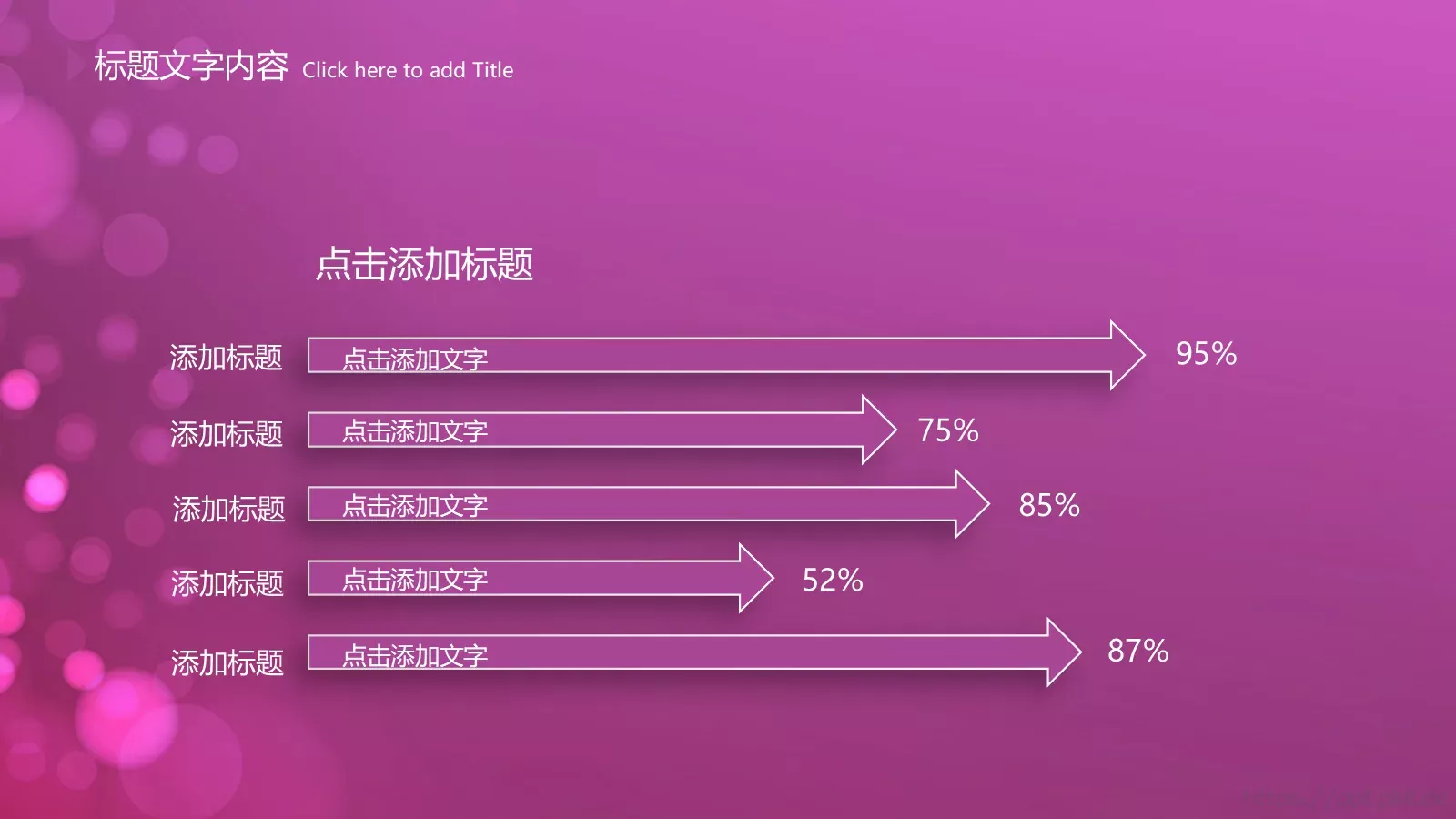 标题文字内容 Click here to add Title

点击添加标题

添加标题 点击添加文字 95%

添加标题 点击添加文字 75%

添加标题 点击添加文字 85%

添加标题 点击添加文字 52%

添加标题 点击添加文字 87%